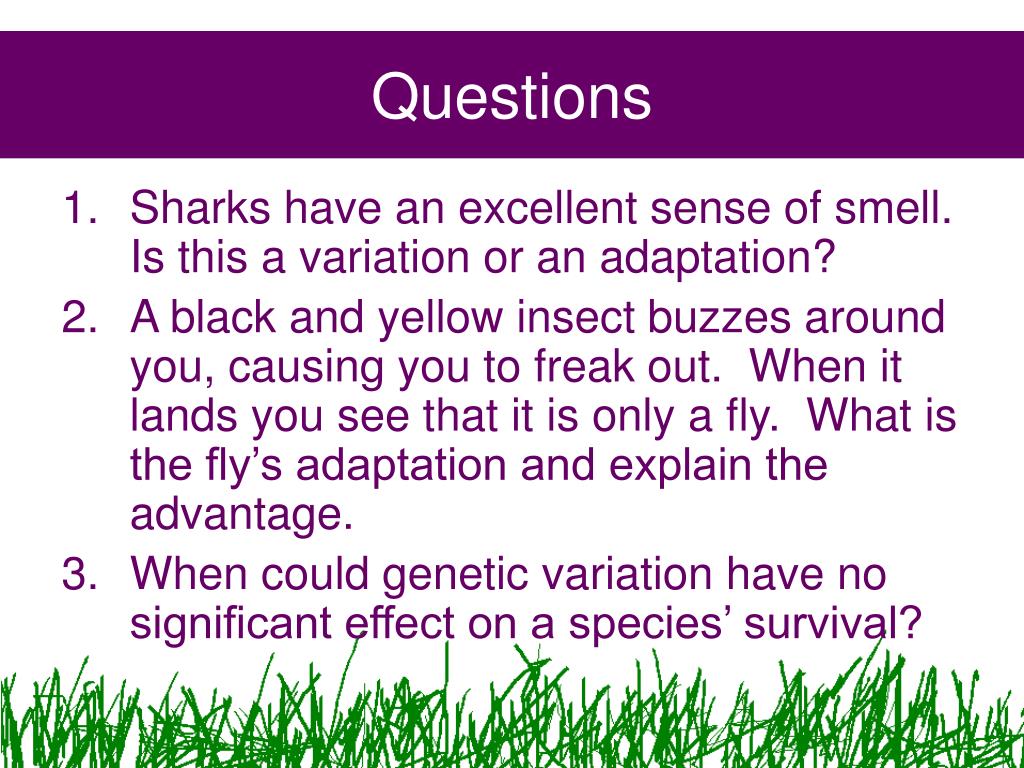 Questions

1. Sharks have an excellent sense of smell. Is this a variation or an adaptation?
2. A black and yellow insect buzzes around you, causing you to freak out. When it lands you see that it is only a fly. What is the fly’s adaptation and explain the advantage.
3. When could genetic variation have no significant effect on a species’ survival?